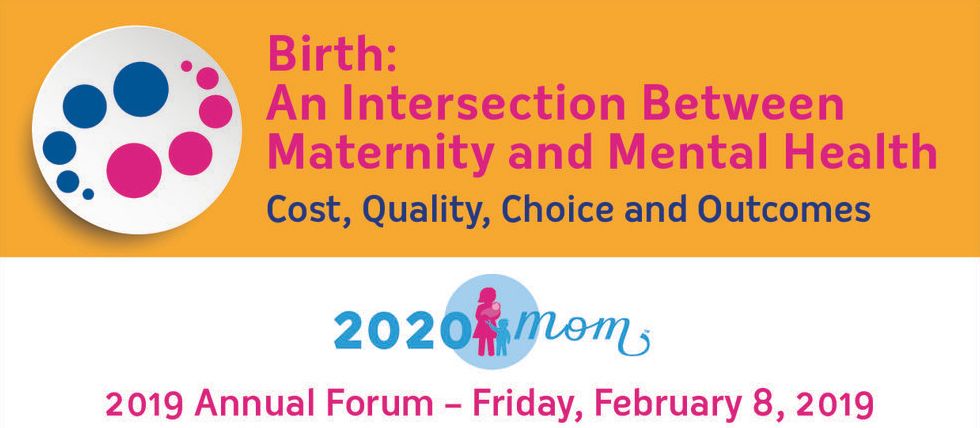 Birth:
An Intersection Between Maternity and Mental Health

Cost, Quality, Choice and Outcomes

2020 mom

2019 Annual Forum – Friday, February 8, 2019